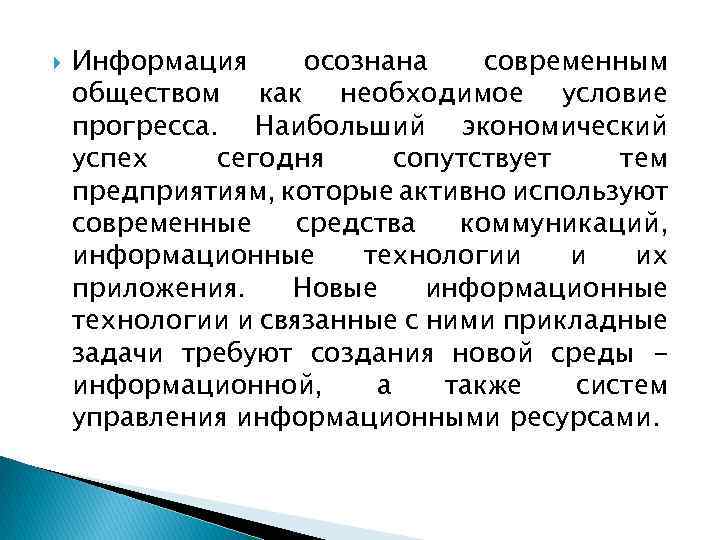 Информация осознана современным обществом как необходимое условие прогресса. Наибольший экономический успех сегодня сопутствует тем предприятиям, которые активно используют современные средства коммуникаций, информационные технологии и их приложения. Новые информационные технологии и связанные с ними прикладные задачи требуют создания новой среды – информационной, а также систем управления информационными ресурсами.